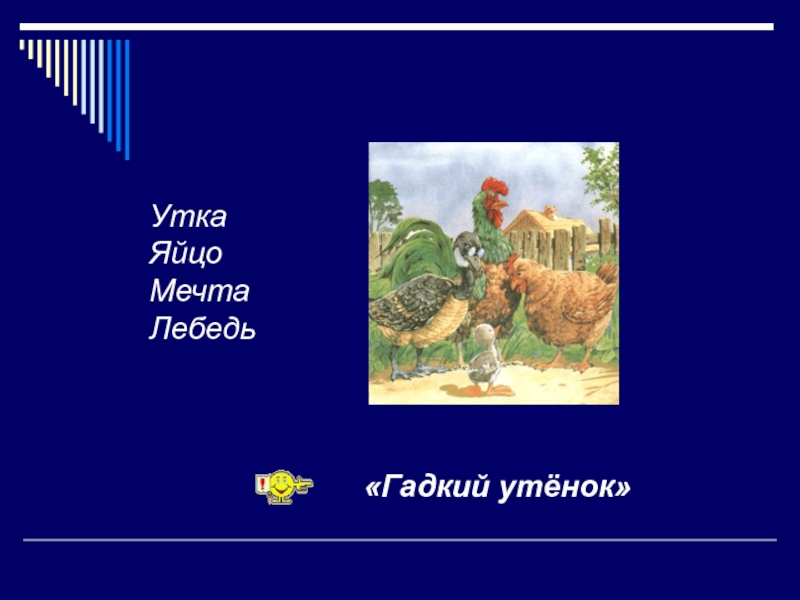 Утка
Яйцо
Мечта
Лебедь

«Гадкий утёнок»